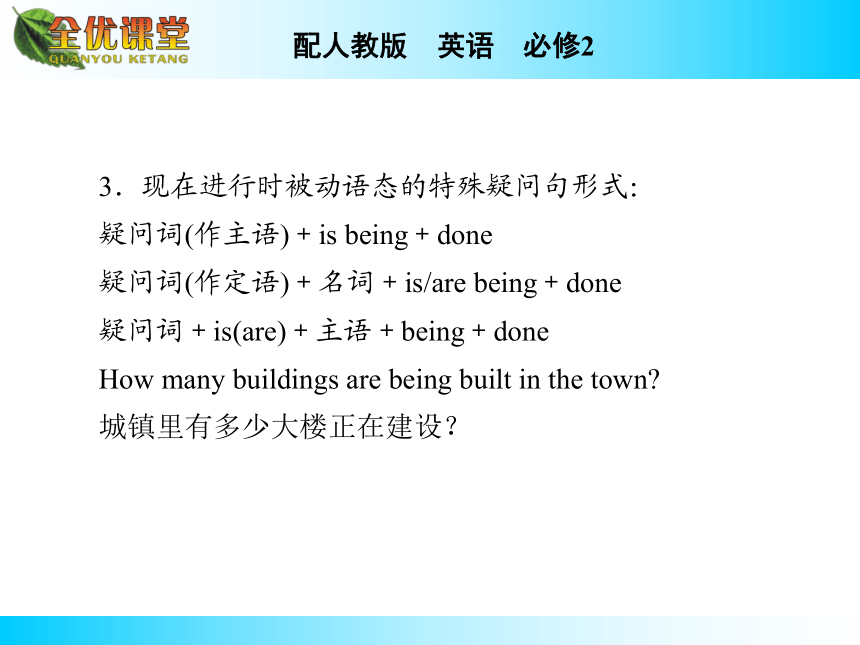 全优课堂
QUANYOU KETANG

配人教版　英语　必修2

3．现在进行时被动语态的特殊疑问句形式:
疑问词(作主语) + is being + done
疑问词(作定语) + 名词 + is/are being + done
疑问词 + is(are) + 主语 + being + done
How many buildings are being built in the town?
城镇里有多少大楼正在建设?